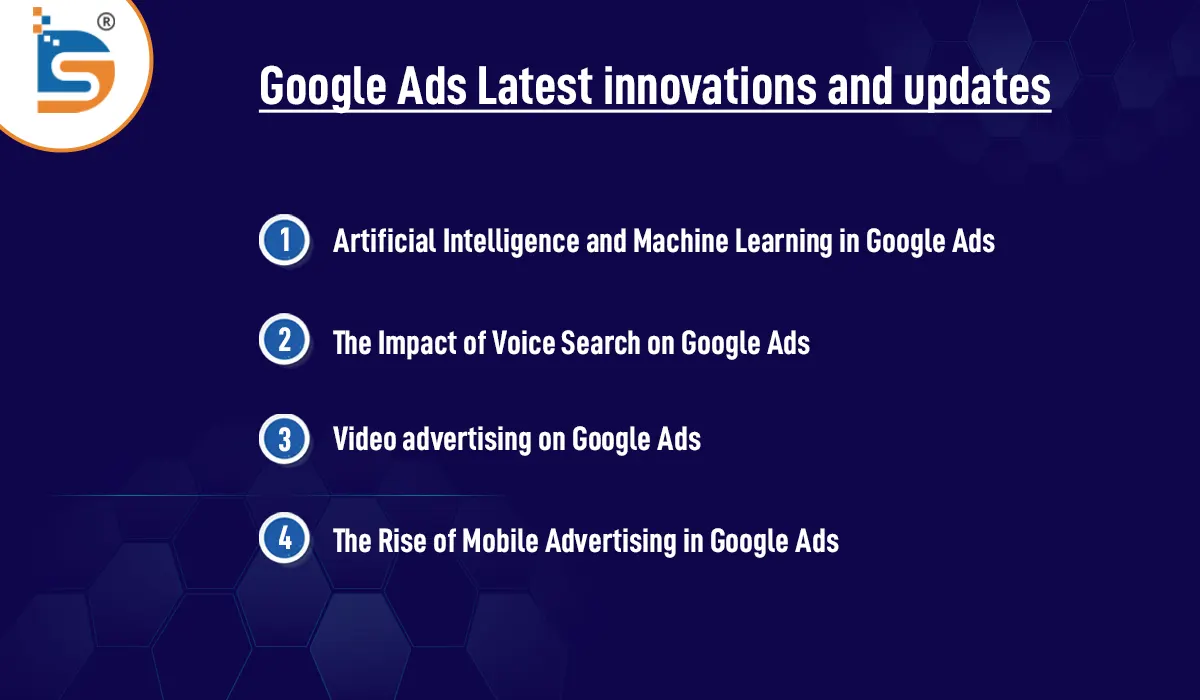 ®

Google Ads Latest innovations and updates

1 Artificial Intelligence and Machine Learning in Google Ads

2 The Impact of Voice Search on Google Ads

3 Video advertising on Google Ads

4 The Rise of Mobile Advertising in Google Ads